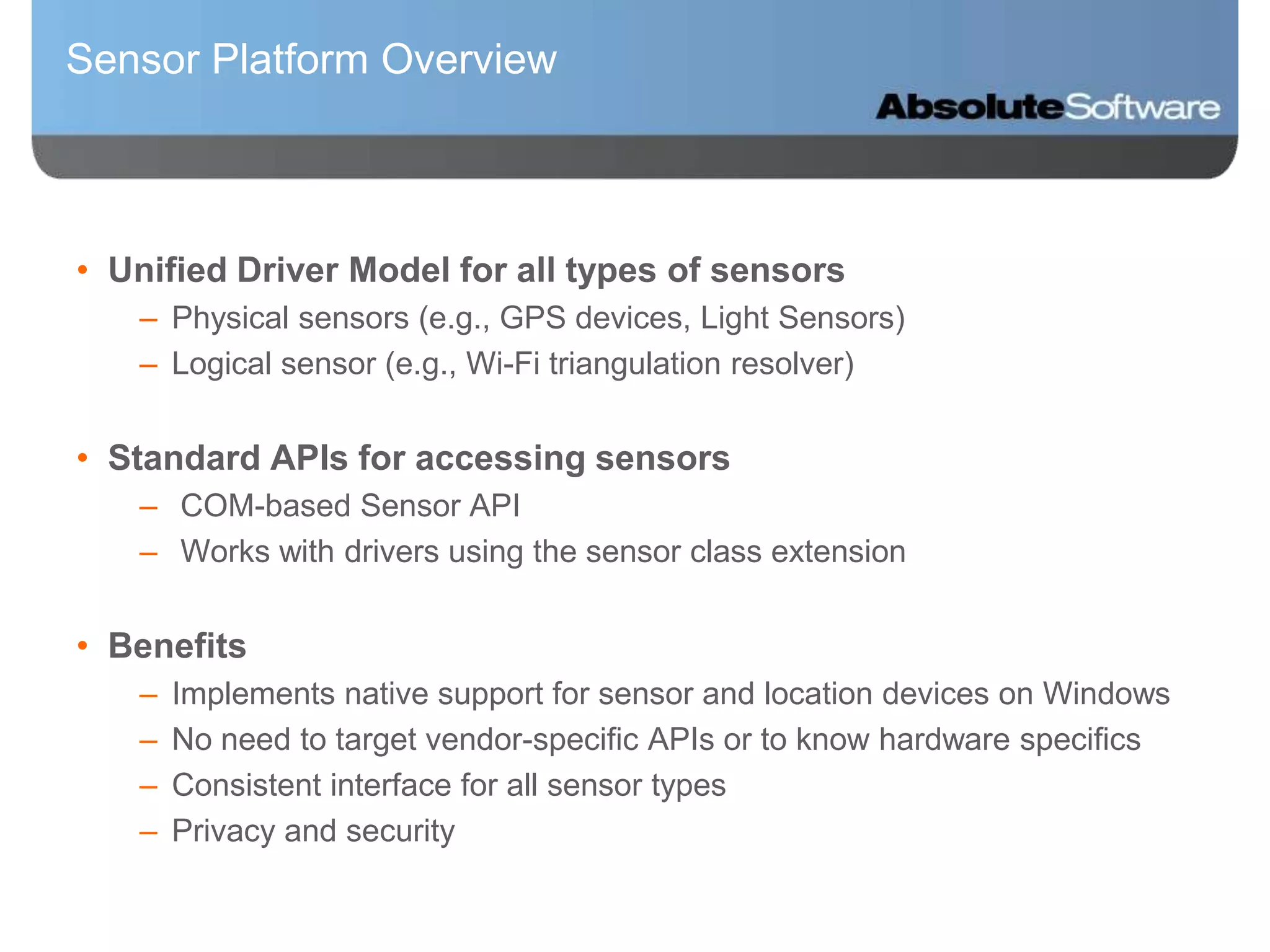 Sensor Platform Overview

AbsoluteSoftware

• Unified Driver Model for all types of sensors
– Physical sensors (e.g., GPS devices, Light Sensors)
– Logical sensor (e.g., Wi-Fi triangulation resolver)

• Standard APIs for accessing sensors
– COM-based Sensor API
– Works with drivers using the sensor class extension

• Benefits
– Implements native support for sensor and location devices on Windows
– No need to target vendor-specific APIs or to know hardware specifics
– Consistent interface for all sensor types
– Privacy and security